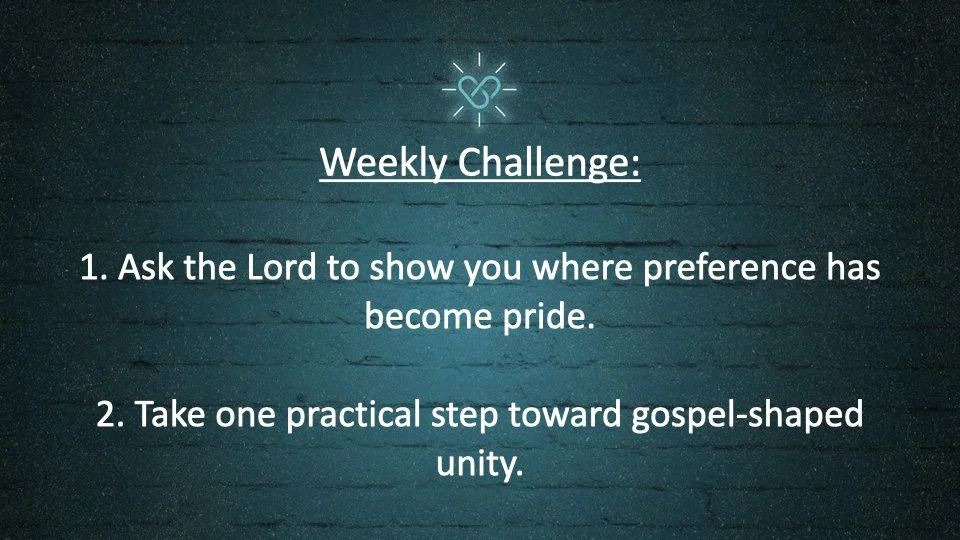 Weekly Challenge:

1. Ask the Lord to show you where preference has become pride.

2. Take one practical step toward gospel-shaped unity.